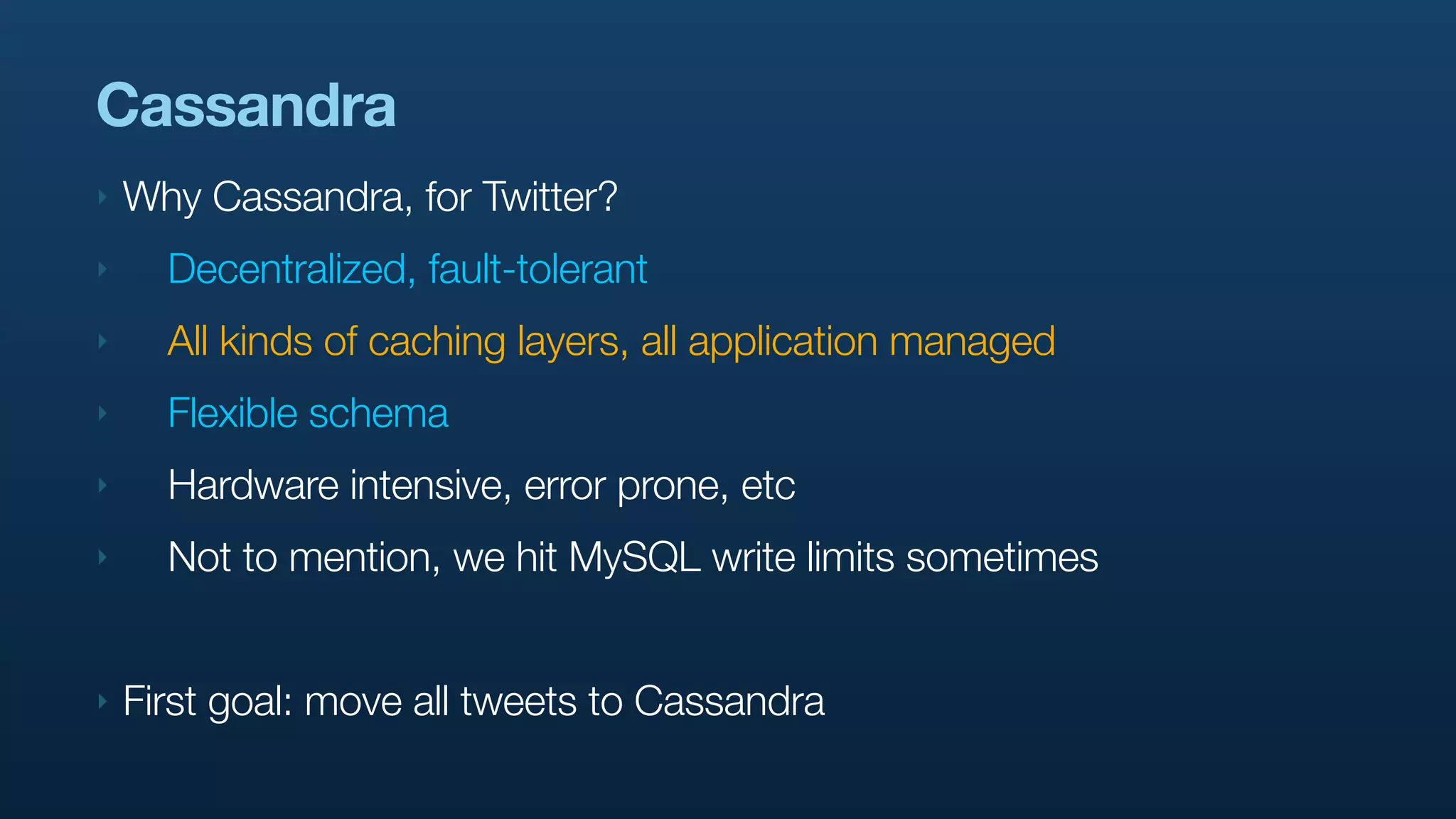 Cassandra

Why Cassandra, for Twitter?

Decentralized, fault-tolerant

All kinds of caching layers, all application managed

Flexible schema

Hardware intensive, error prone, etc

Not to mention, we hit MySQL write limits sometimes

First goal: move all tweets to Cassandra